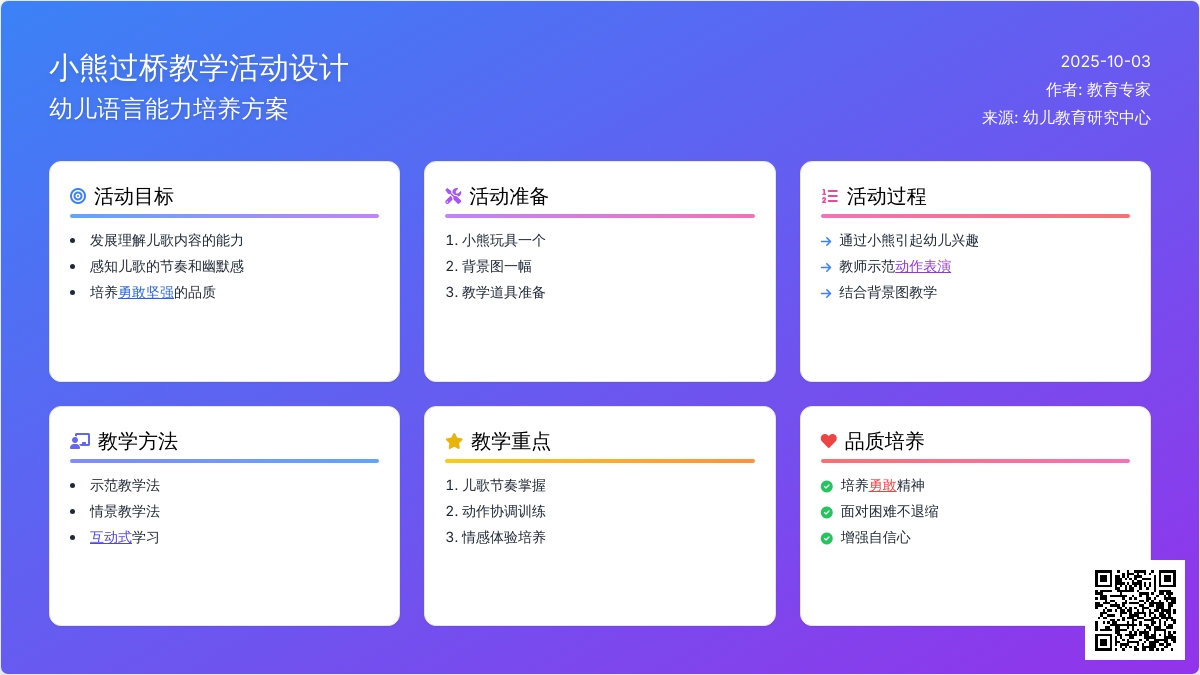 小熊过桥教学活动设计
幼儿语言能力培养方案

2025-10-03
作者: 教育专家
来源: 幼儿教育研究中心

活动目标

- 发展理解儿歌内容的能力
- 感知儿歌的节奏和幽默感
- 培养勇敢坚强的品质

活动准备

1. 小熊玩具一个
2. 背景图一幅
3. 教学道具准备

活动过程

→ 通过小熊引起幼儿兴趣
→ 教师示范动作表演
→ 结合背景图教学

教学方法

- 示范教学法
- 情景教学法
- 互动式学习

教学重点

1. 儿歌节奏掌握
2. 动作协调训练
3. 情感体验培养

品质培养

培养勇敢精神
面对困难不退缩
增强自信心